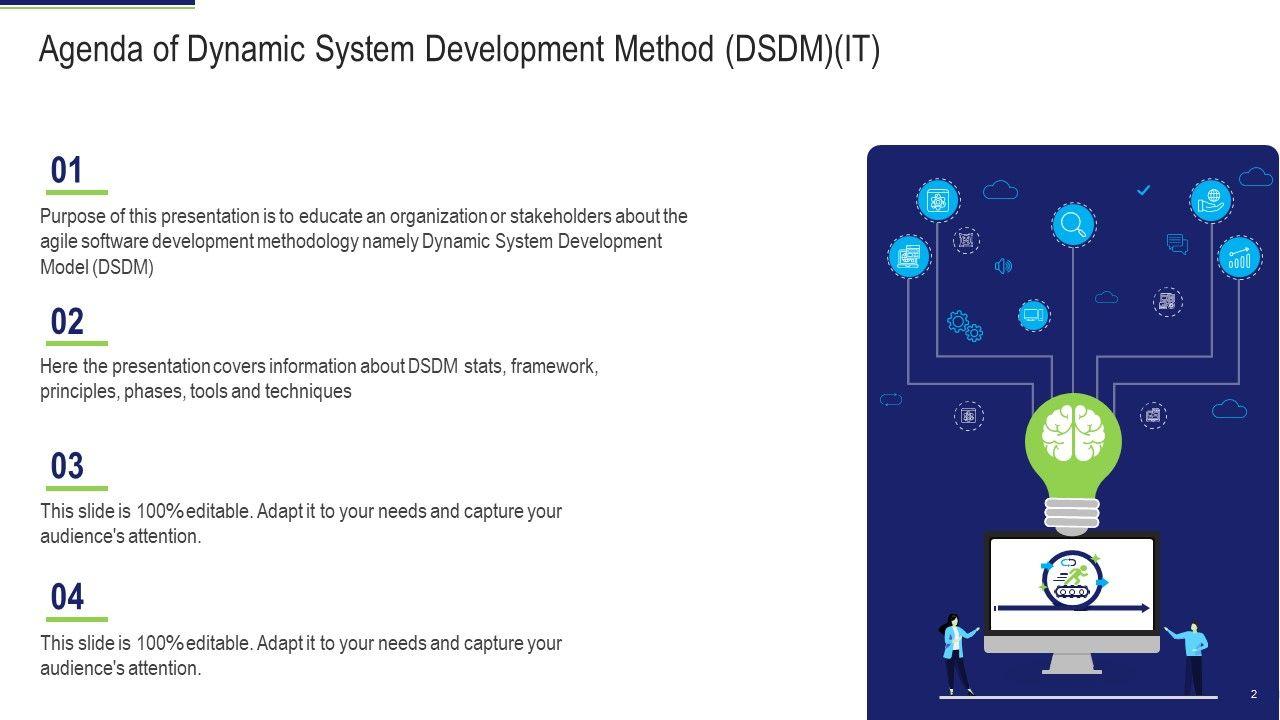 Agenda of Dynamic System Development Method (DSDM)(IT)

01

Purpose of this presentation is to educate an organization or stakeholders about the agile software development methodology namely Dynamic System Development Model (DSDM)

02

Here the presentation covers information about DSDM stats, framework, principles, phases, tools and techniques

03

This slide is 100% editable. Adapt it to your needs and capture your audience's attention.

04

This slide is 100% editable. Adapt it to your needs and capture your audience's attention.

2